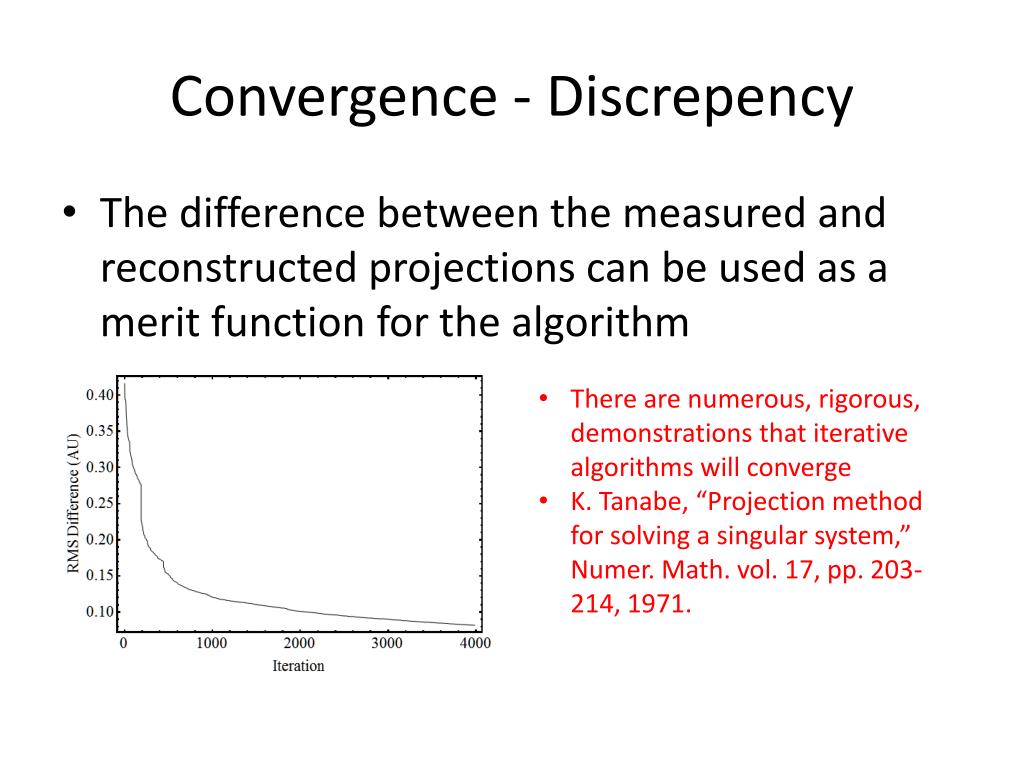 Convergence - Discrepency

• The difference between the measured and reconstructed projections can be used as a merit function for the algorithm

RMS Difference (AU)

0.40
0.35
0.30
0.25
0.20
0.15
0.10

0 1000 2000 3000 4000

Iteration

• There are numerous, rigorous, demonstrations that iterative algorithms will converge
• K. Tanabe, “Projection method for solving a singular system,” Numer. Math. vol. 17, pp. 203-214, 1971.